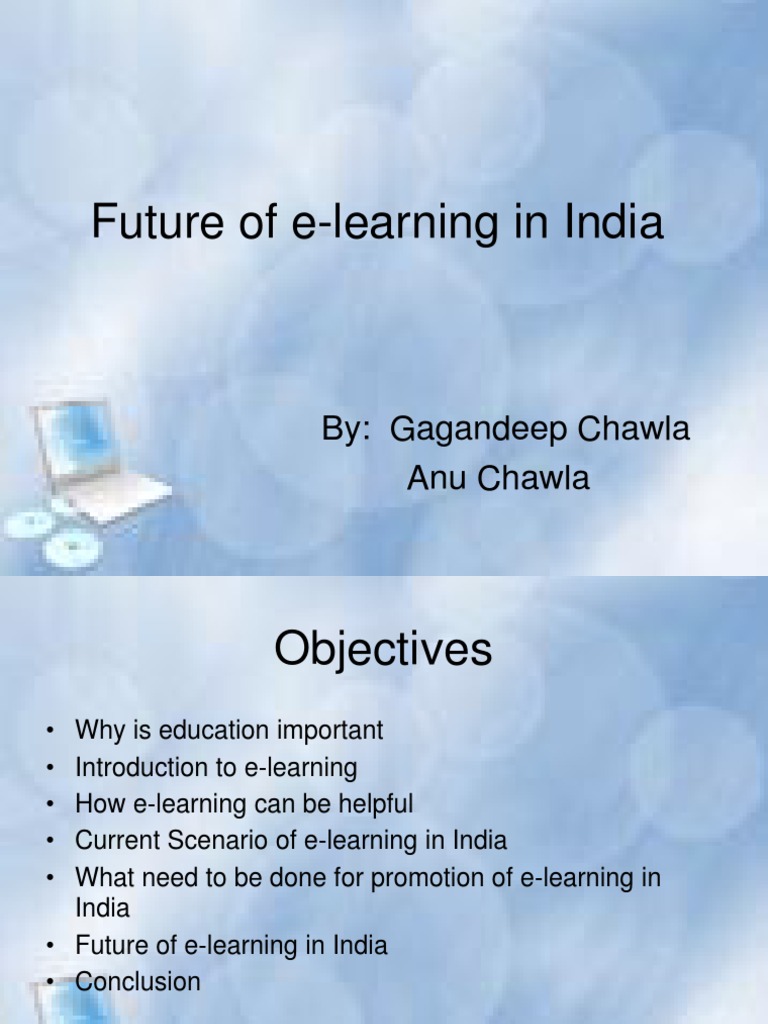 Future of e-learning in India

By: Gagandeep Chawla
Anu Chawla

Objectives

• Why is education important
• Introduction to e-learning
• How e-learning can be helpful
• Current Scenario of e-learning in India
• What need to be done for promotion of e-learning in India
• Future of e-learning in India
• Conclusion